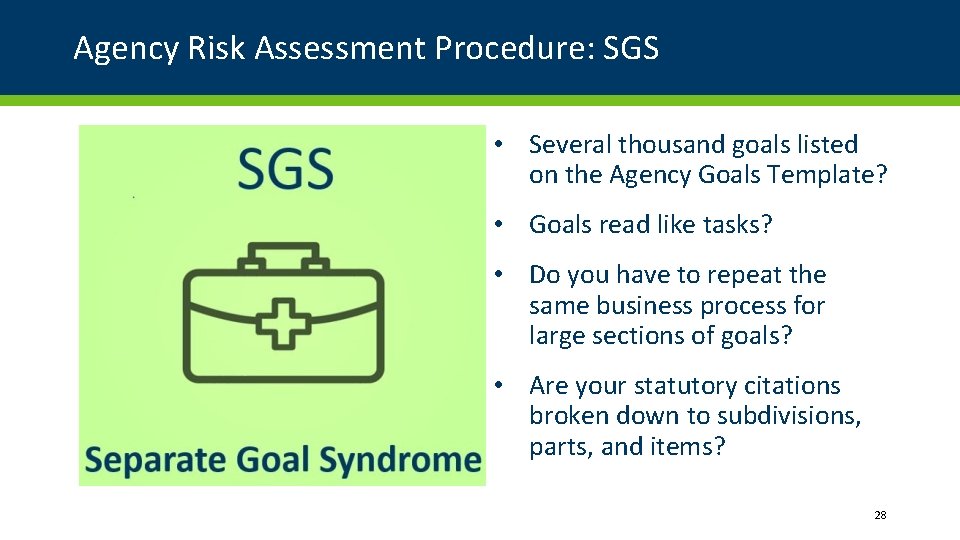 Agency Risk Assessment Procedure: SGS

SGS

Separate Goal Syndrome

• Several thousand goals listed on the Agency Goals Template?

• Goals read like tasks?

• Do you have to repeat the same business process for large sections of goals?

• Are your statutory citations broken down to subdivisions, parts, and items?

28